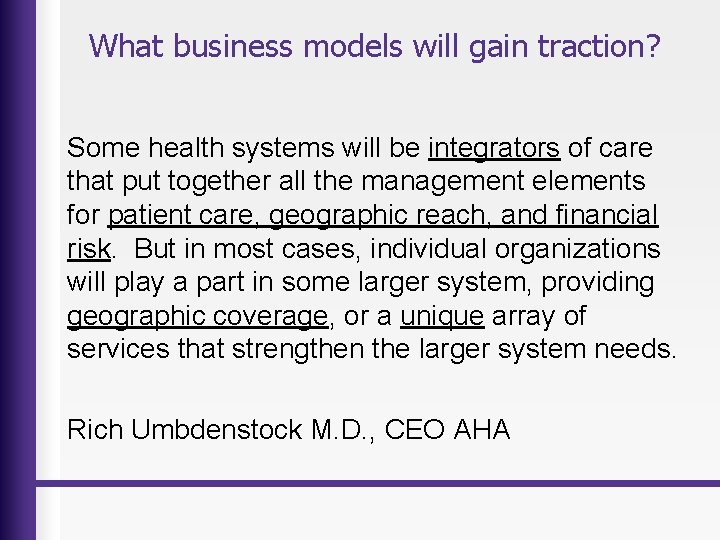 What business models will gain traction?

Some health systems will be integrators of care that put together all the management elements for patient care, geographic reach, and financial risk. But in most cases, individual organizations will play a part in some larger system, providing geographic coverage, or a unique array of services that strengthen the larger system needs.

Rich Umbdenstock M.D., CEO AHA